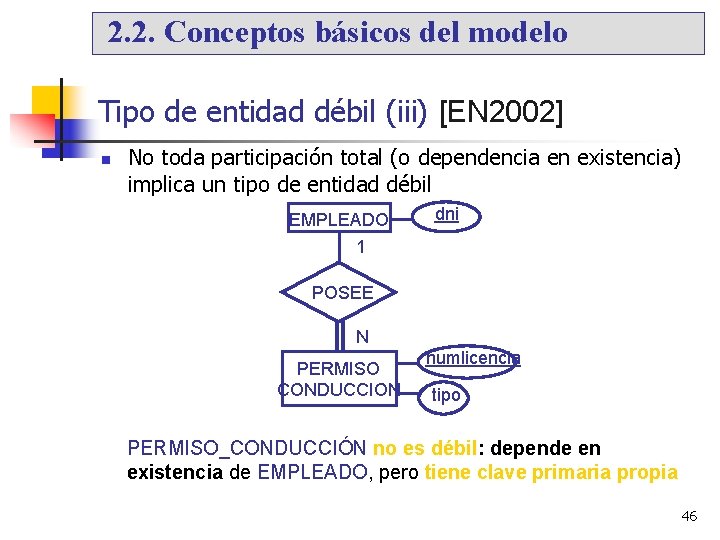 2.2. Conceptos básicos del modelo

Tipo de entidad débil (iii) [EN2002]

No toda participación total (o dependencia en existencia) implica un tipo de entidad débil

EMPLEADO
dni
1
POSEE
N
PERMISO CONDUCCION
numlicencia
tipo

PERMISO_CONDUCCIÓN no es débil: depende en existencia de EMPLEADO, pero tiene clave primaria propia

46